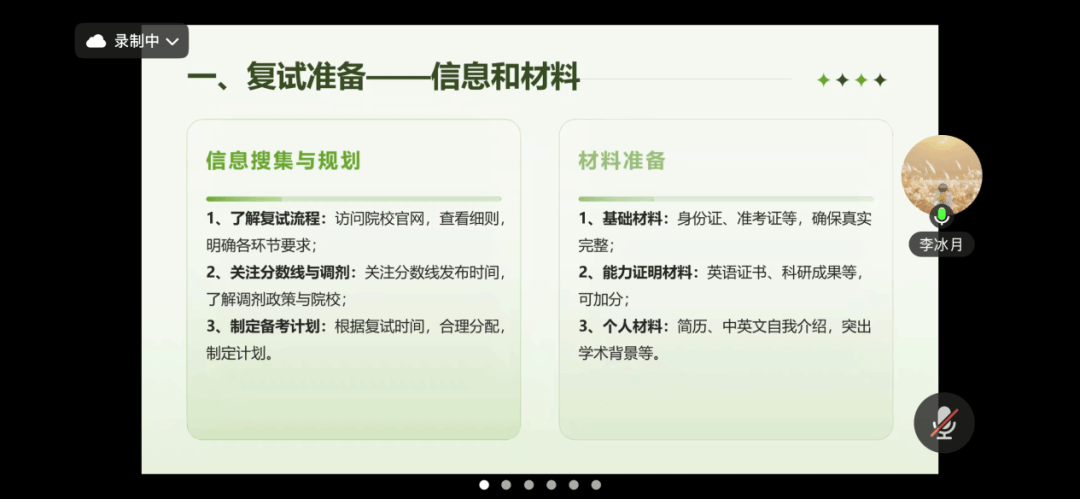 录制中

一、复试准备——信息和材料

信息搜集与规划

1、了解复试流程：访问院校官网，查看细则，明确各环节要求；
2、关注分数线与调剂：关注分数线发布时间，了解调剂政策与院校；
3、制定备考计划：根据复试时间，合理分配，制定计划。

材料准备

1、基础材料：身份证、准考证等，确保真实完整；
2、能力证明材料：英语证书、科研成果等，可加分；
3、个人材料：简历、中英文自我介绍，突出学术背景等。

李冰月